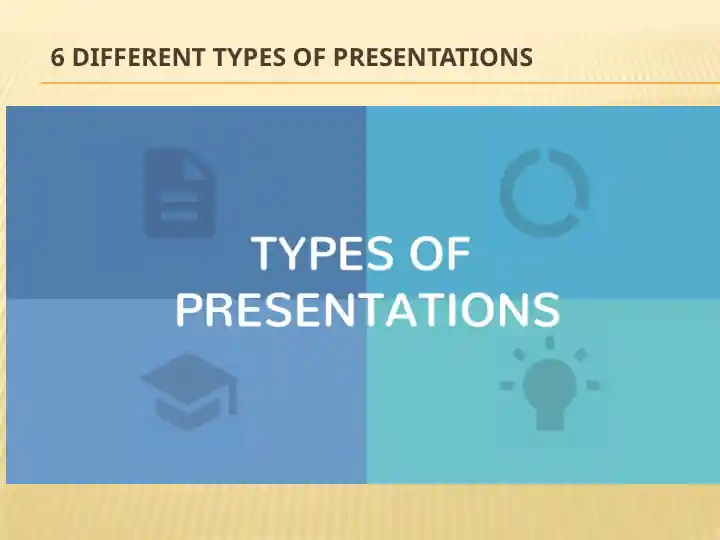 6 DIFFERENT TYPES OF PRESENTATIONS

TYPES OF PRESENTATIONS